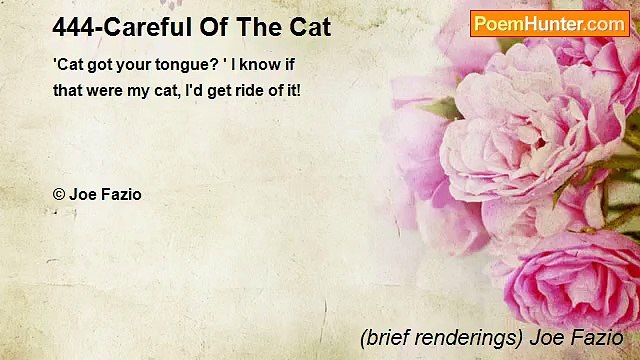 444-Careful Of The Cat

PoemHunter.com

'Cat got your tongue? ' I know if that were my cat, I'd get ride of it!

© Joe Fazio

(brief renderings) Joe Fazio